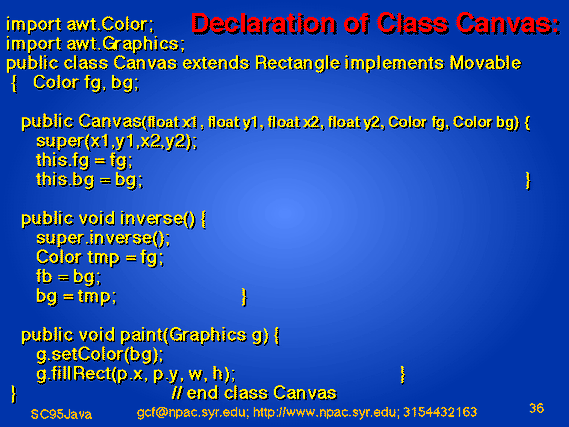 Declaration of Class Canvas:

import awt.Color;
import awt.Graphics;
public class Canvas extends Rectangle implements Movable
{ Color fg, bg;

public Canvas(float x1 , float y1, float x2, float y2, Color fg, Color bg) {
super(x1,y1,x2,y2);
this.fg = fg;
this.bg = bg; }

public void inverse() {
super.inverse();
Color tmp = fg;
fb = bg;
bg = tmp; }

public void paint(Graphics g) {
g.setColor(bg);
g.fillRect(p.x, p.y, w, h); }
} // end class Canvas

SC95Java gcf@npac.syr.edu; http://www.npac.syr.edu; 3154432163 36